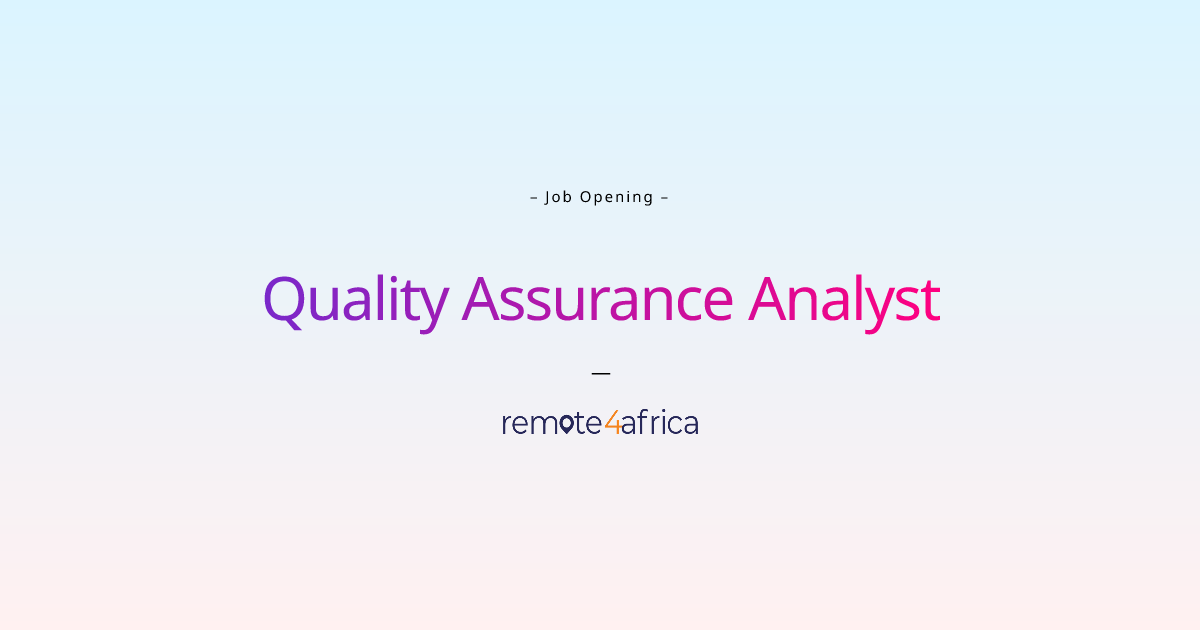 – Job Opening –

Quality Assurance Analyst

—

remote4africa